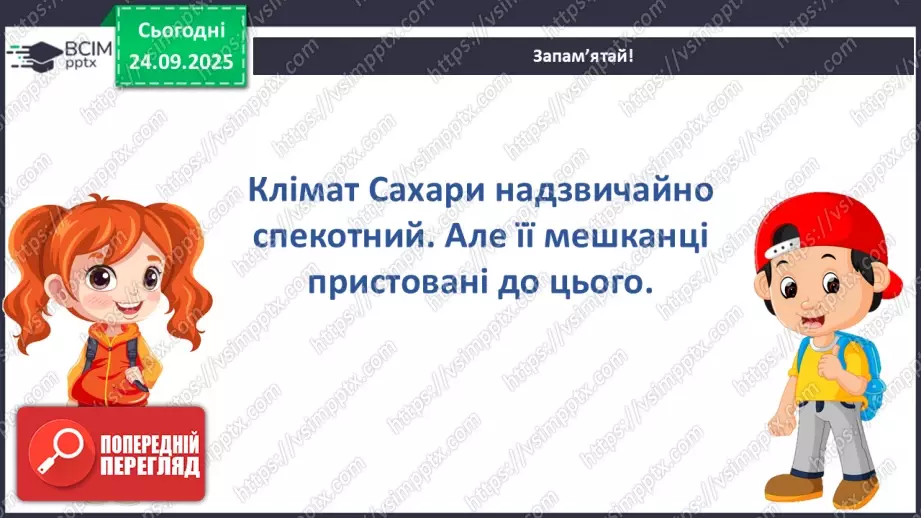 ВСІМ pptx

Сьогодні 24.09.2025

Запам'ятай!

Клімат Сахари надзвичайно спекотний. Але її мешканці пристовані до цього.

ПОПЕРЕДНІЙ ПЕРЕГЛЯД

https://vsimpptx.com